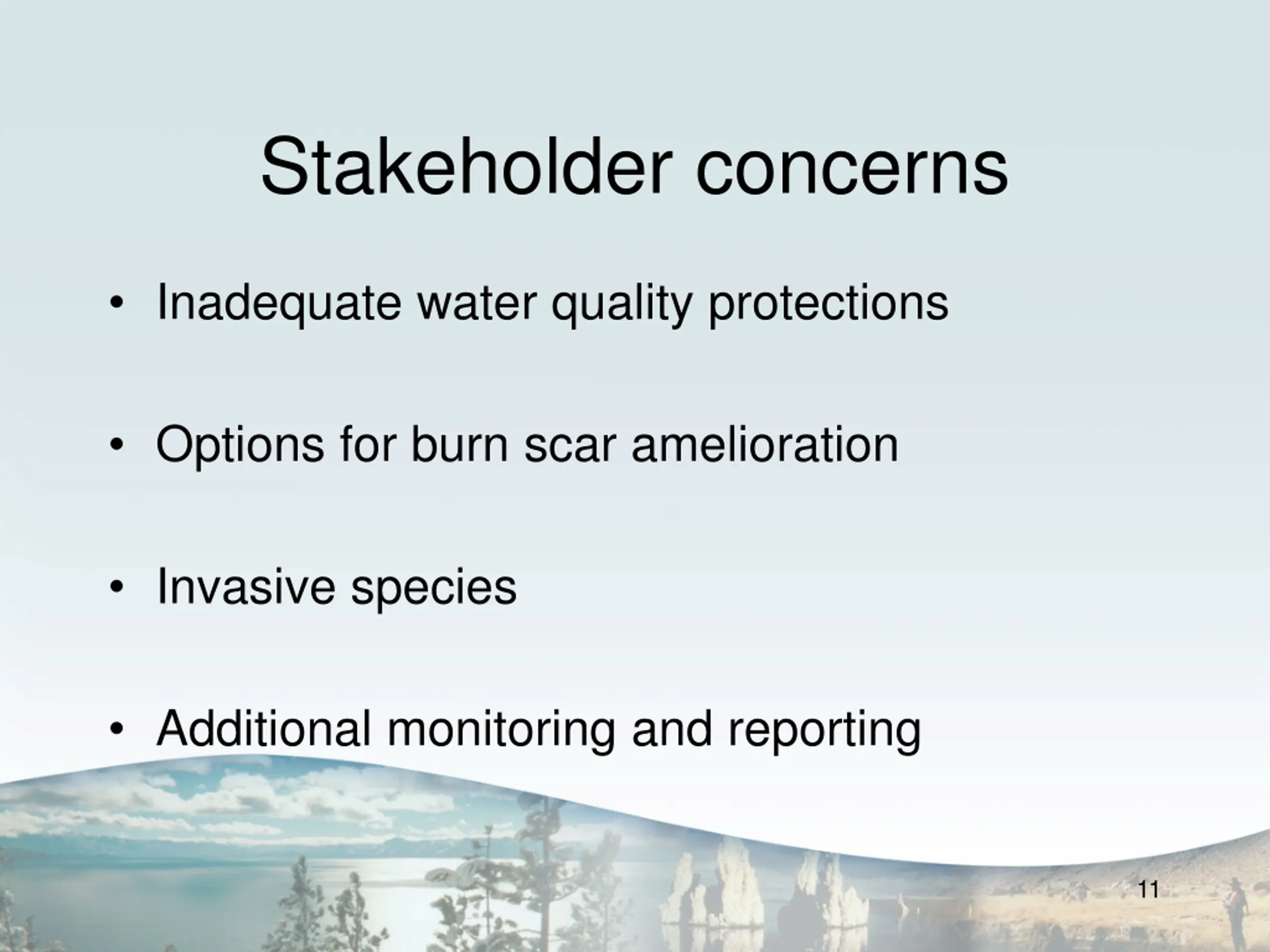 Stakeholder concerns

• Inadequate water quality protections

• Options for burn scar amelioration

• Invasive species

• Additional monitoring and reporting

11